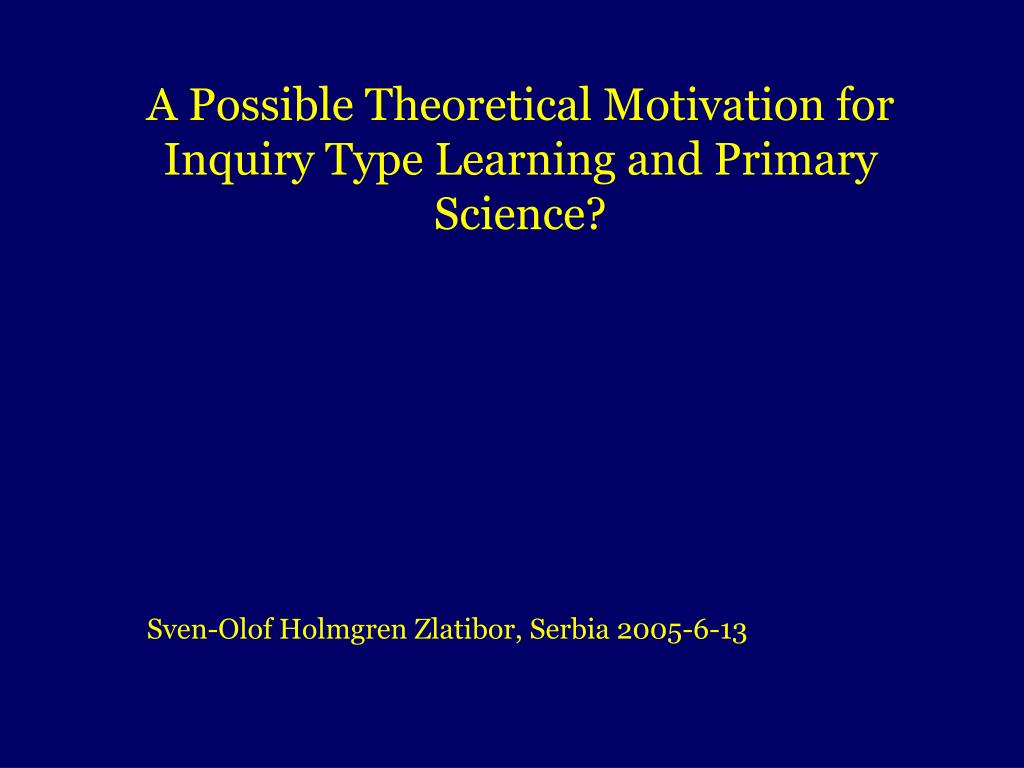 A Possible Theoretical Motivation for Inquiry Type Learning and Primary Science?

Sven-Olof Holmgren Zlatibor, Serbia 2005-6-13